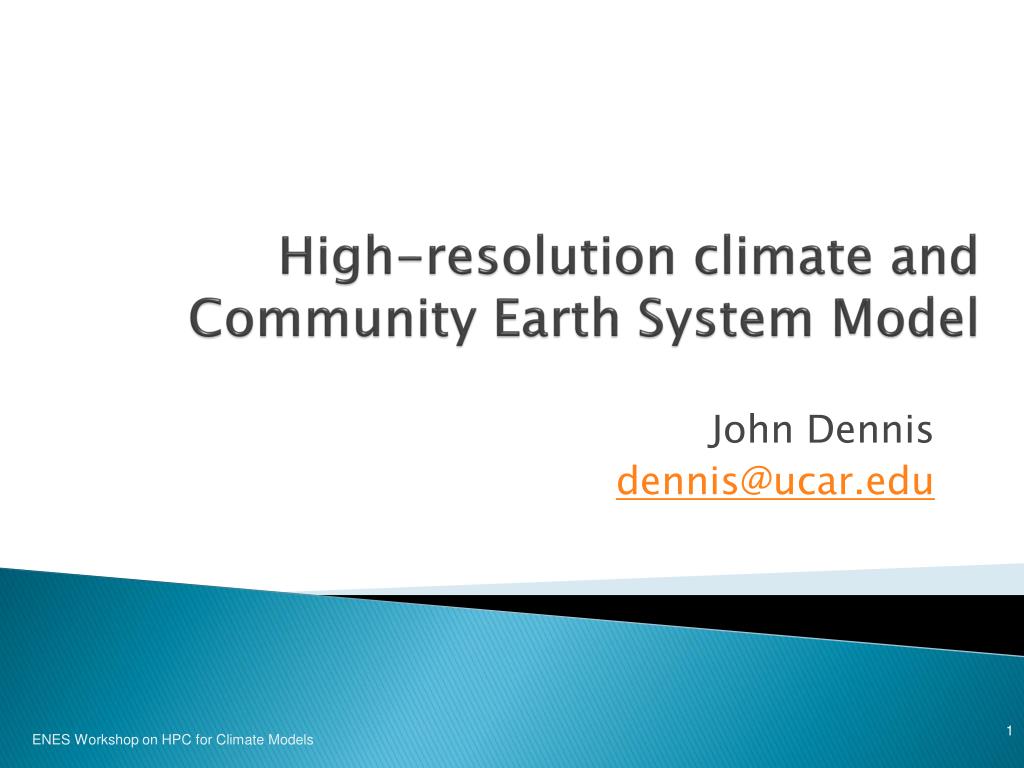 High-resolution climate and Community Earth System Model

John Dennis
dennis@ucar.edu

ENES Workshop on HPC for Climate Models

1